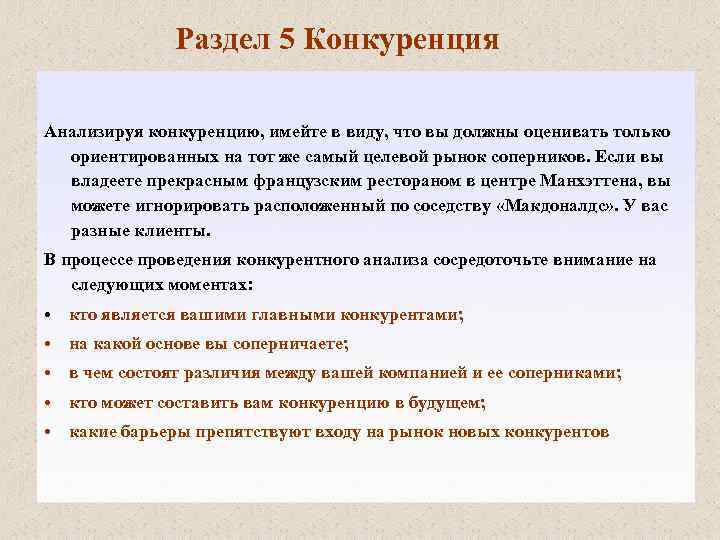 Раздел 5 Конкуренция

Анализируя конкуренцию, имейте в виду, что вы должны оценивать только ориентированных на тот же самый целевой рынок соперников. Если вы владеете прекрасным французским рестораном в центре Манхэттена, вы можете игнорировать расположенный по соседству «Макдоналдс». У вас разные клиенты.

В процессе проведения конкурентного анализа сосредоточьте внимание на следующих моментах:

• кто является вашими главными конкурентами;
• на какой основе вы соперничаете;
• в чем состоят различия между вашей компанией и ее соперниками;
• кто может составить вам конкуренцию в будущем;
• какие барьеры препятствуют входу на рынок новых конкурентов